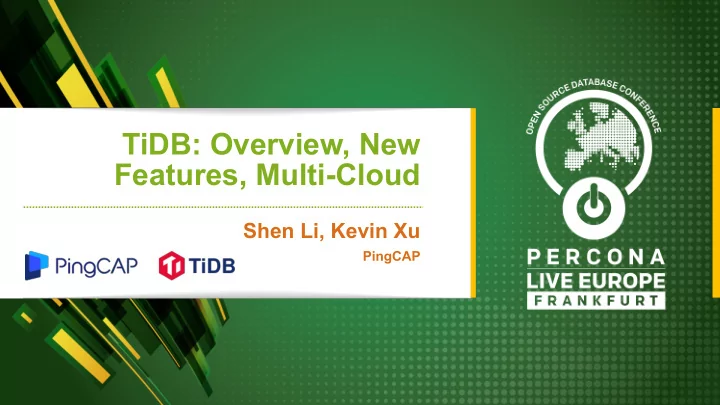 TiDB: Overview, New Features, Multi-Cloud

Shen Li, Kevin Xu

PingCAP

PingCAP

TiDB

OPEN SOURCE DATABASE CONFERENCE

PERCONA LIVE EUROPE FRANKFURT